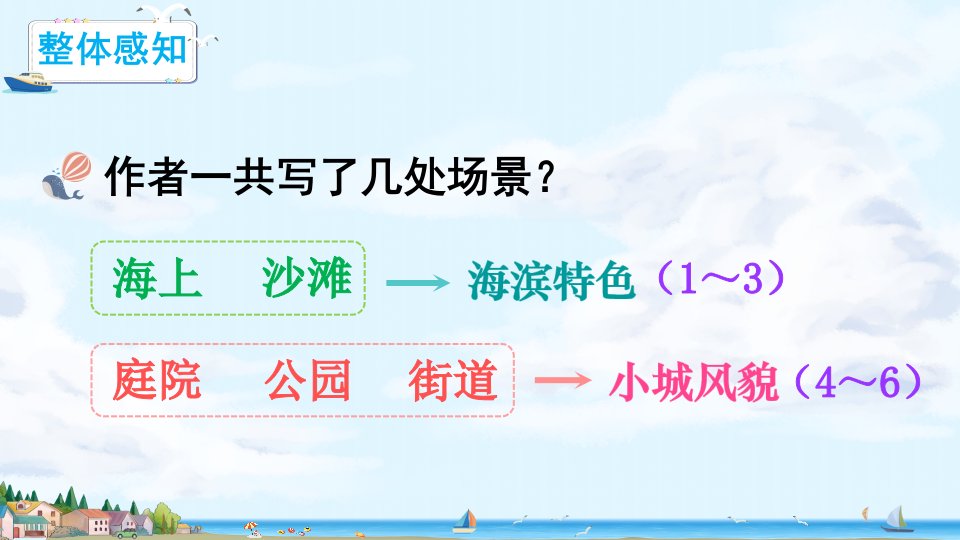 整体感知

作者一共写了几处场景？

海上　沙滩 → 海滨特色（1～3）

庭院　公园　街道 → 小城风貌（4～6）